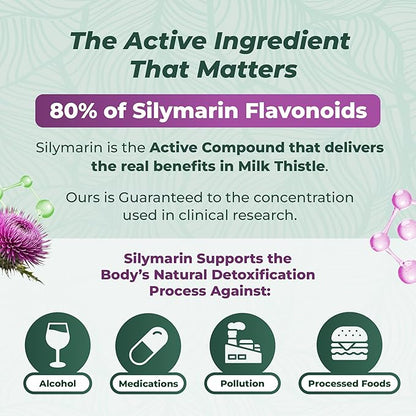 The Active Ingredient That Matters

80% of Silymarin Flavonoids

Silymarin is the Active Compound that delivers the real benefits in Milk Thistle.

Ours is Guaranteed to the concentration used in clinical research.

Silymarin Supports the Body's Natural Detoxification Process Against:

Alcohol

Medications

Pollution

Processed Foods